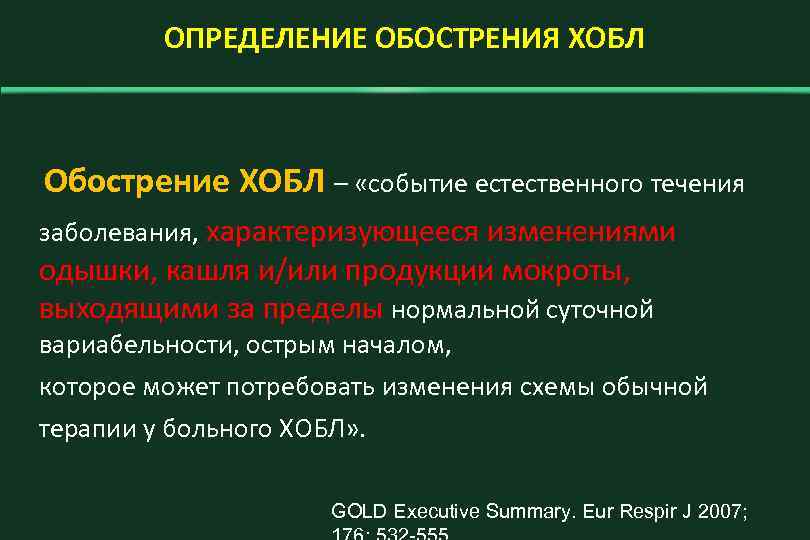 ОПРЕДЕЛЕНИЕ ОБОСТРЕНИЯ ХОБЛ

Обострение ХОБЛ – «событие естественного течения заболевания, характеризующееся изменениями одышки, кашля и/или продукции мокроты, выходящими за пределы нормальной суточной вариабельности, острым началом,
которое может потребовать изменения схемы обычной терапии у больного ХОБЛ».

GOLD Executive Summary. Eur Respir J 2007; 176: 532-555